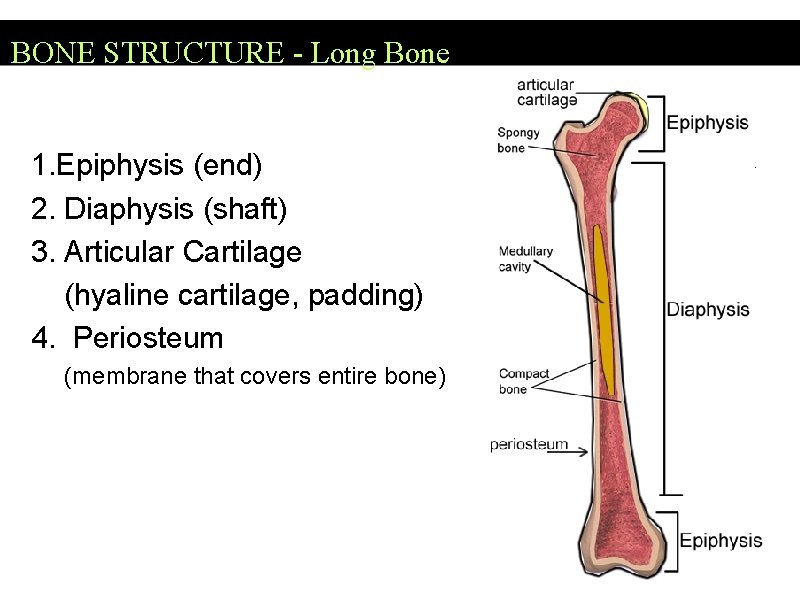 BONE STRUCTURE - Long Bone

1.Epiphysis (end)
2. Diaphysis (shaft)
3. Articular Cartilage
(hyaline cartilage, padding)
4. Periosteum
(membrane that covers entire bone)

articular cartilage
Spongy bone
Epiphysis
Medullary cavity
Diaphysis
Compact bone
periosteum
Epiphysis